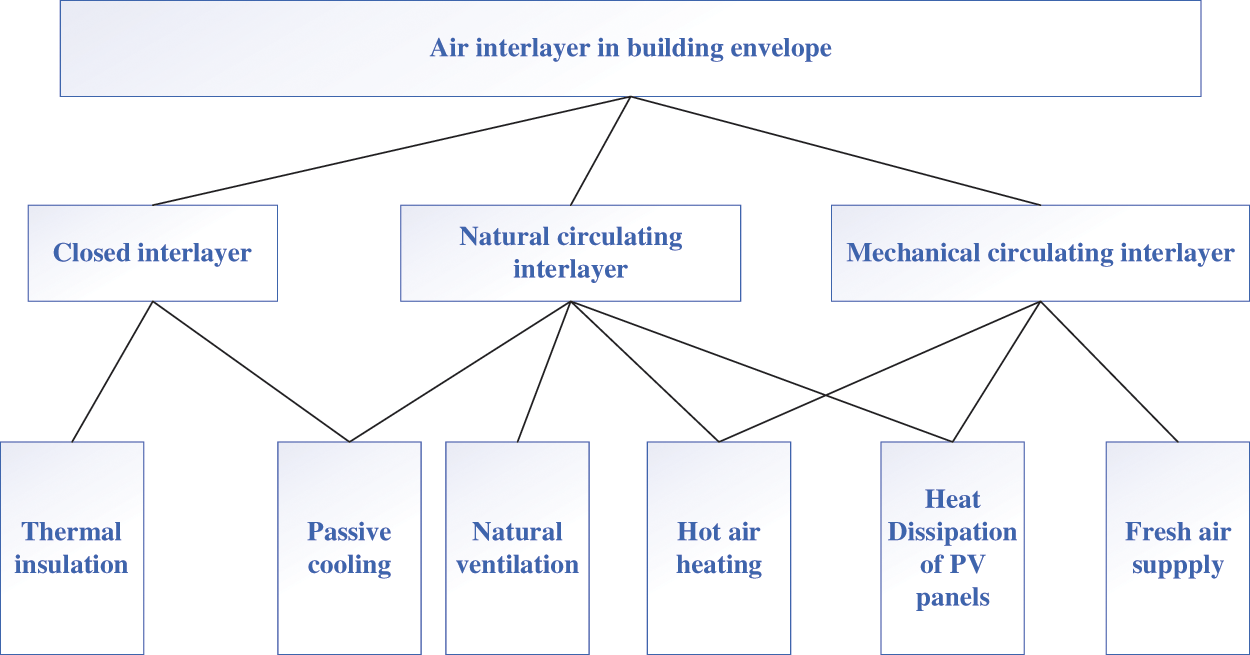 Air interlayer in building envelope

Closed interlayer

Natural circulating interlayer

Mechanical circulating interlayer

Thermal insulation

Passive cooling

Natural ventilation

Hot air heating

Heat Dissipation of PV panels

Fresh air suppply